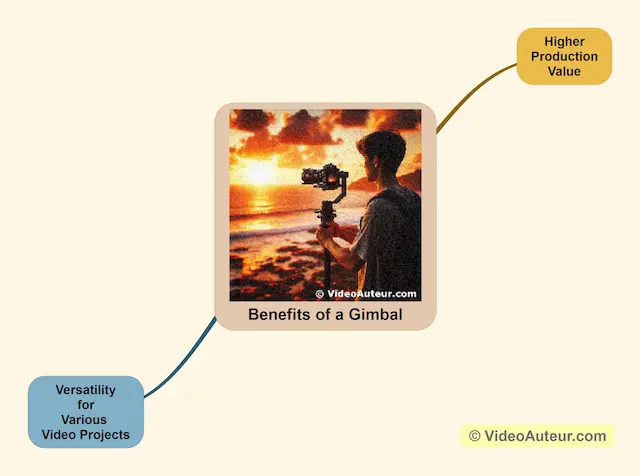 Higher Production Value

© VideoAuteur.com

Benefits of a Gimbal

Versatility for Various Video Projects

© VideoAuteur.com